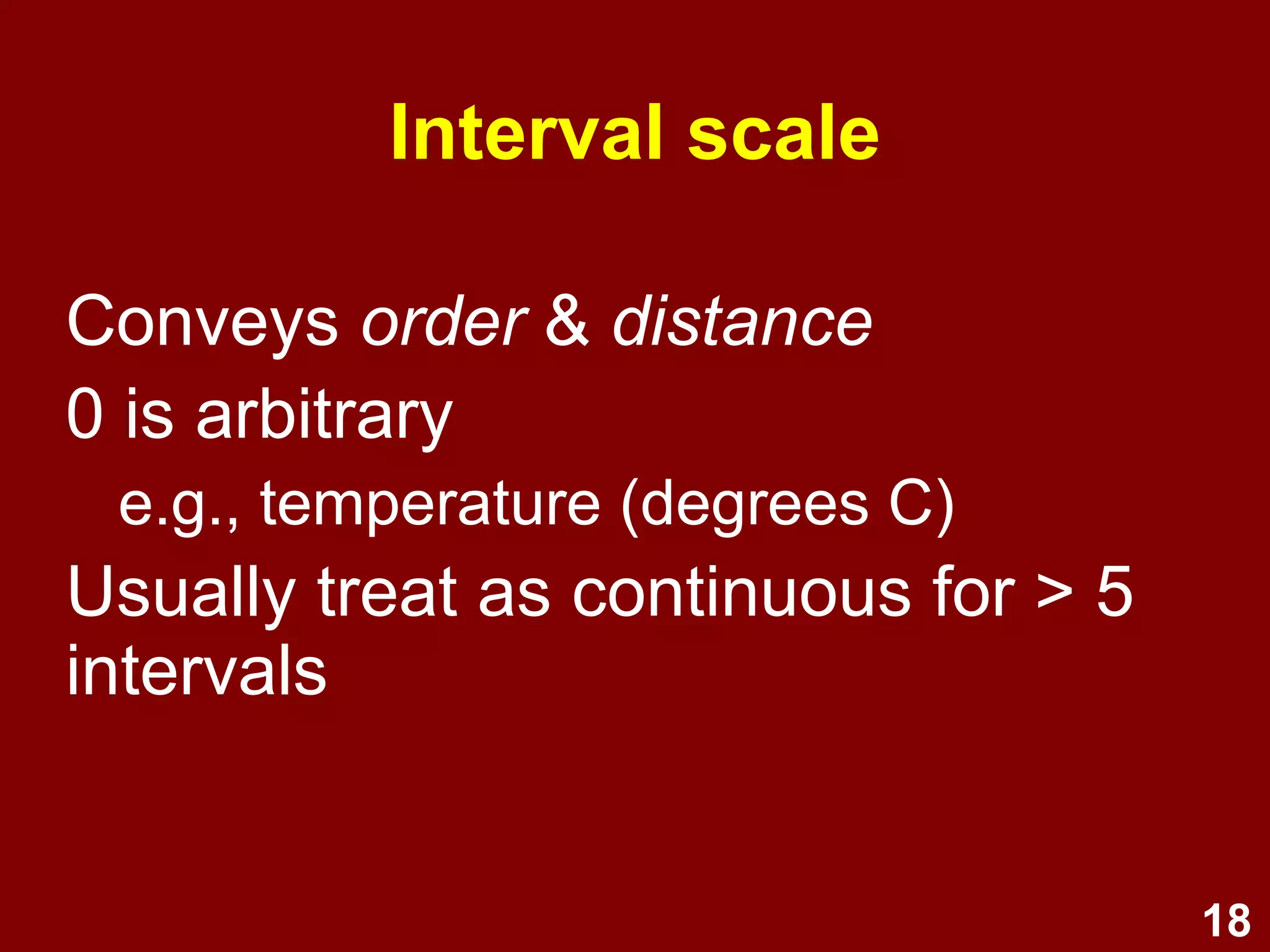 Interval scale

Conveys order & distance

0 is arbitrary

e.g., temperature (degrees C)

Usually treat as continuous for > 5 intervals

18